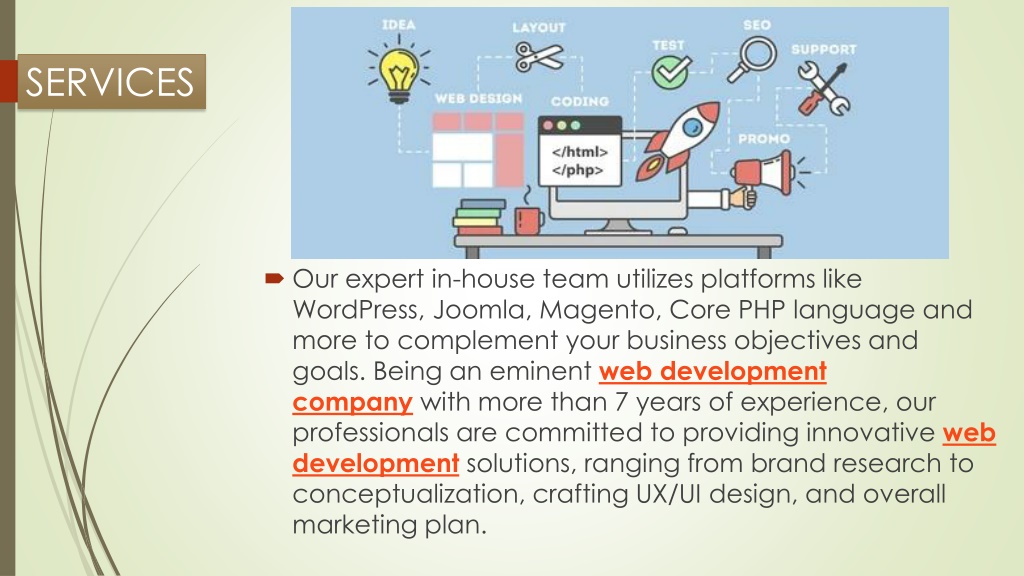 SERVICES

IDEA
LAYOUT
SEO
TEST
SUPPORT
WEB DESIGN
CODING
PROMO
</html>
</php>

Our expert in-house team utilizes platforms like WordPress, Joomla, Magento, Core PHP language and more to complement your business objectives and goals. Being an eminent web development company with more than 7 years of experience, our professionals are committed to providing innovative web development solutions, ranging from brand research to conceptualization, crafting UX/UI design, and overall marketing plan.